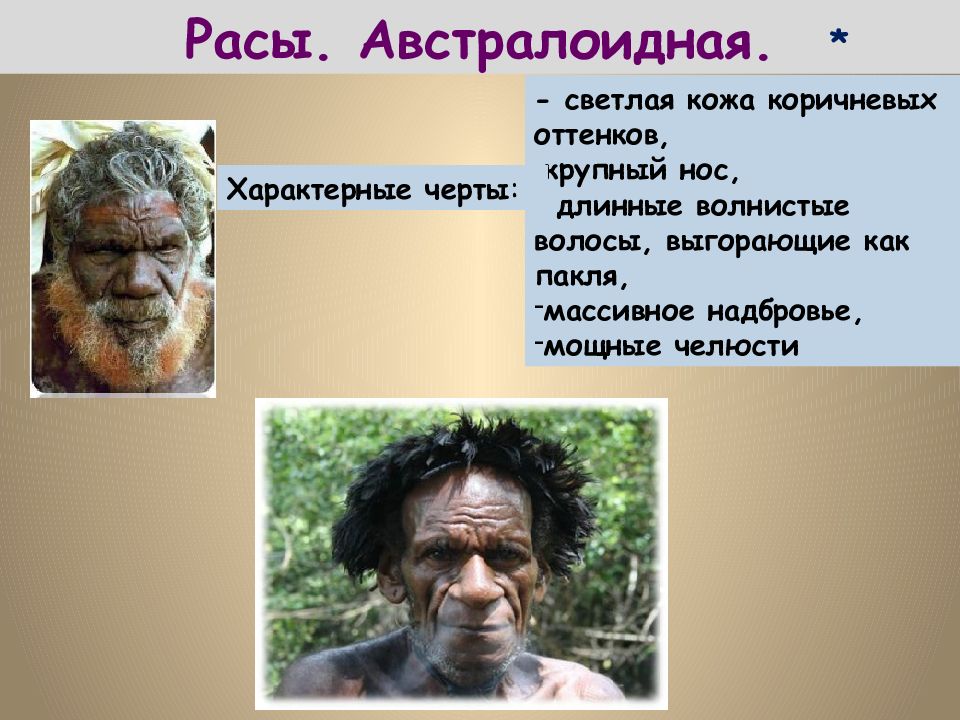 Расы. Австралоидная. *

Характерные черты:

- светлая кожа коричневых оттенков,
крупный нос,
длинные волнистые волосы, выгорающие как пакля,
-массивное надбровье,
-мощные челюсти